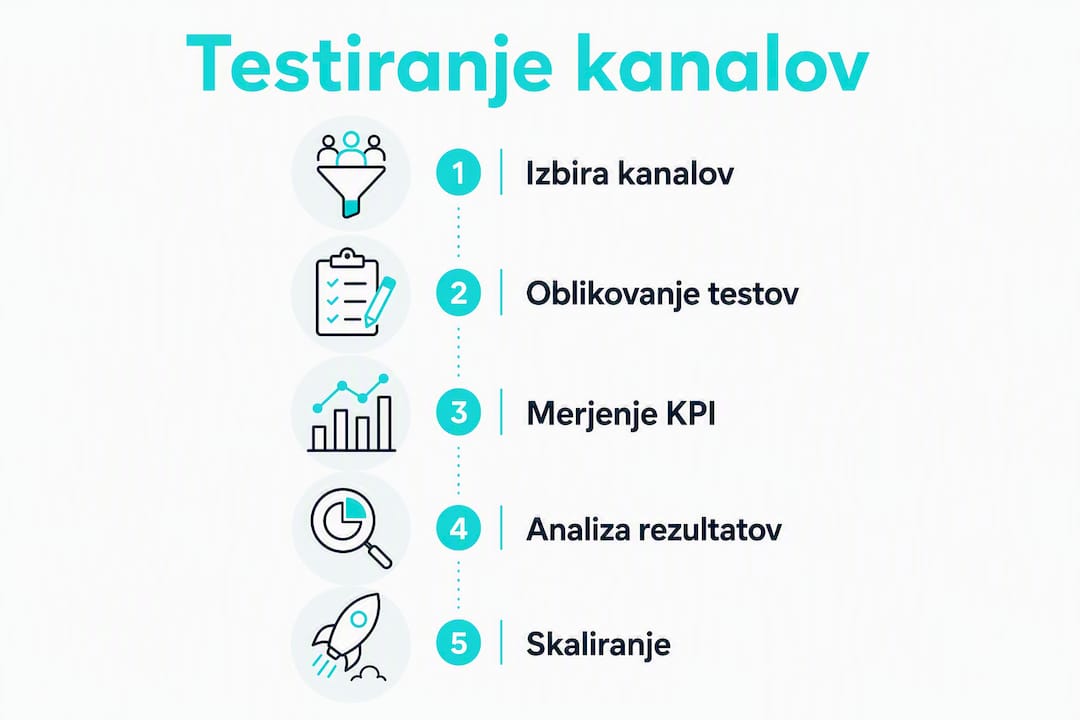 Testiranje kanalov

1 Izbira kanalov

2 Oblikovanje testov

3 Merjenje KPI

4 Analiza rezultatov

5 Skaliranje